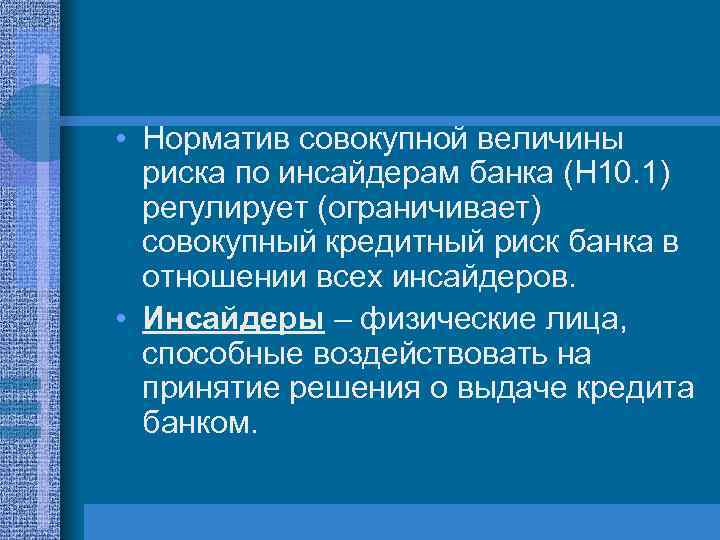 • Норматив совокупной величины риска по инсайдерам банка (Н10.1) регулирует (ограничивает) совокупный кредитный риск банка в отношении всех инсайдеров.

• Инсайдеры – физические лица, способные воздействовать на принятие решения о выдаче кредита банком.